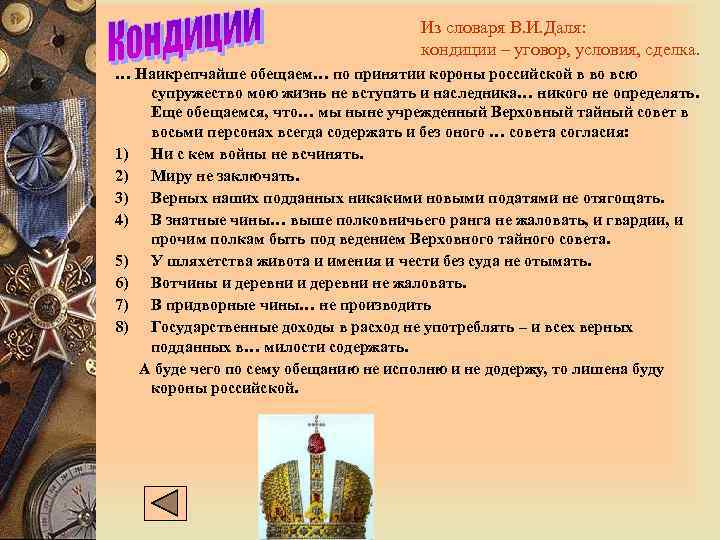 Кондиции

Из словаря В.И.Даля:
кондиции – уговор, условия, сделка.

… Наикрепчайше обещаем… по принятии короны российской в во всю супружество мою жизнь не вступать и наследника… никого не определять. Еще обещаемся, что… мы ныне учрежденный Верховный тайный совет в восьми персонах всегда содержать и без оного … совета согласия:

1) Ни с кем войны не всчинять.
2) Миру не заключать.
3) Верных наших подданных никакими новыми податями не отягощать.
4) В знатные чины… выше полковничьего ранга не жаловать, и гвардии, и прочим полкам быть под ведением Верховного тайного совета.
5) У шляхетства живота и имения и чести без суда не отымать.
6) Вотчины и деревни и деревни не жаловать.
7) В придворные чины… не производить
8) Государственные доходы в расход не употреблять – и всех верных подданных в… милости содержать.

А буде чего по сему обещанию не исполню и не додержу, то лишена буду короны российской.